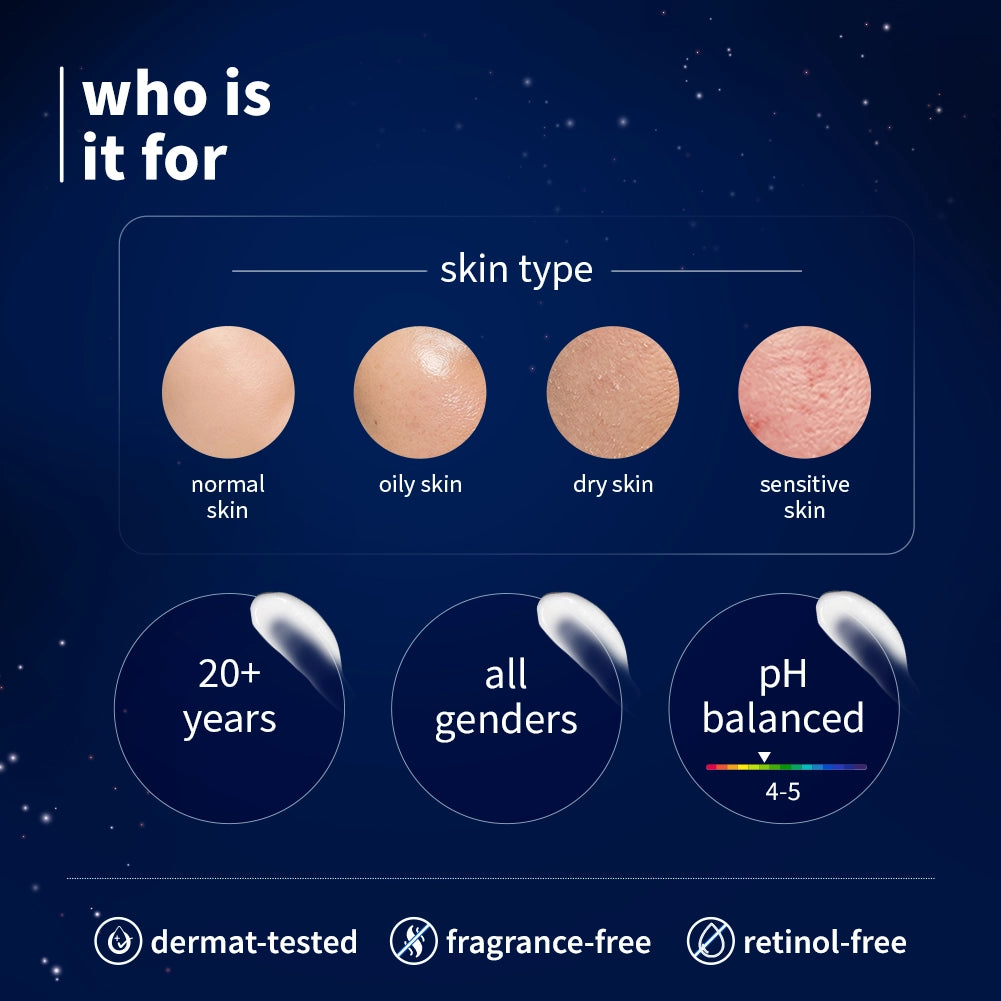 who is it for

skin type

normal skin

oily skin

dry skin

sensitive skin

20+ years

all genders

pH balanced

4-5

dermat-tested

fragrance-free

retinol-free